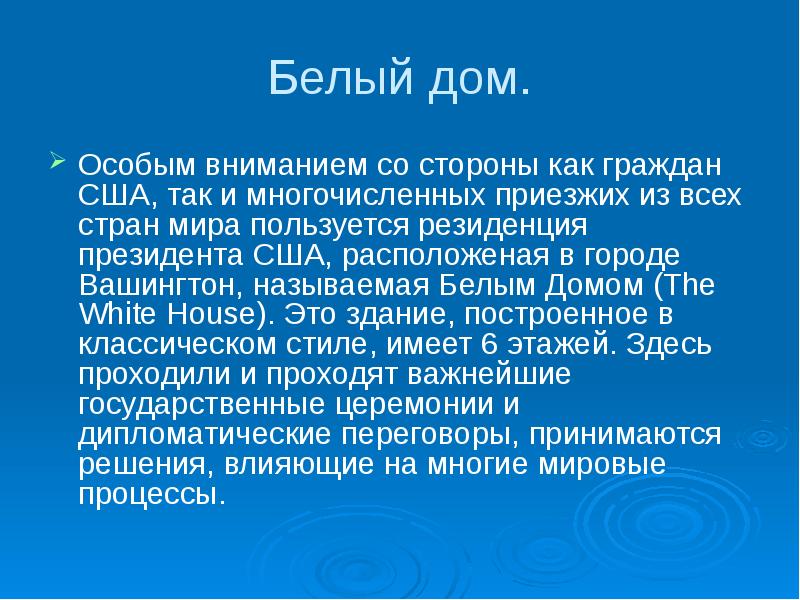 Белый дом.

Особым вниманием со стороны как граждан США, так и многочисленных приезжих из всех стран мира пользуется резиденция президента США, расположеная в городе Вашингтон, называемая Белым Домом (The White House). Это здание, построенное в классическом стиле, имеет 6 этажей. Здесь проходили и проходят важнейшие государственные церемонии и дипломатические переговоры, принимаются решения, влияющие на многие мировые процессы.